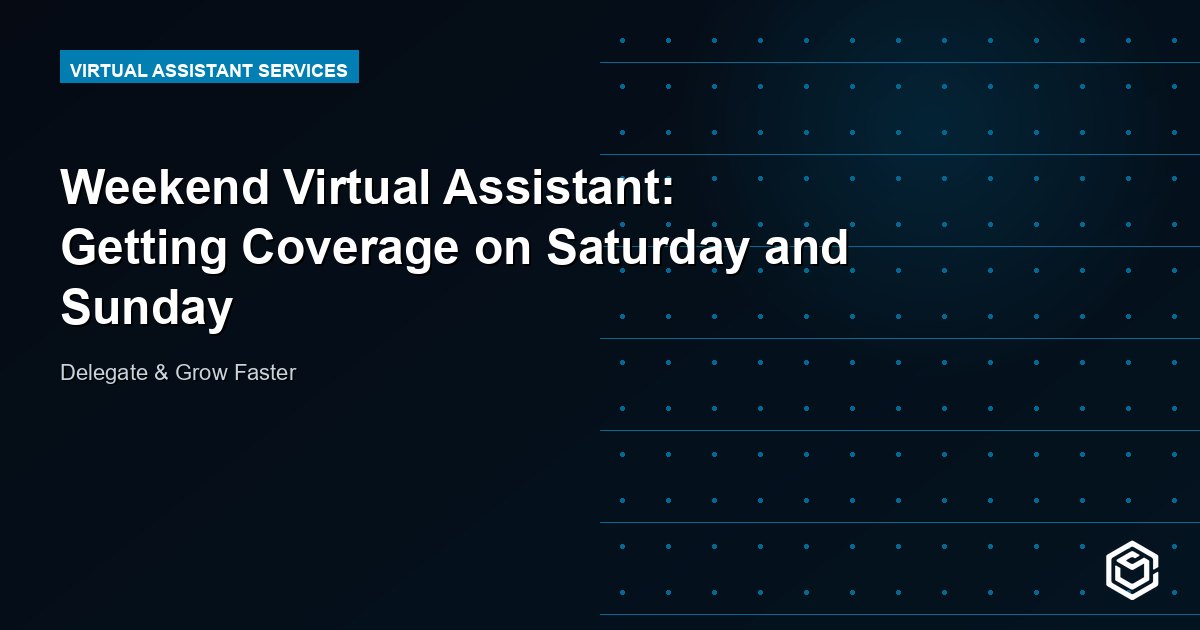 VIRTUAL ASSISTANT SERVICES

Weekend Virtual Assistant: Getting Coverage on Saturday and Sunday

Delegate & Grow Faster